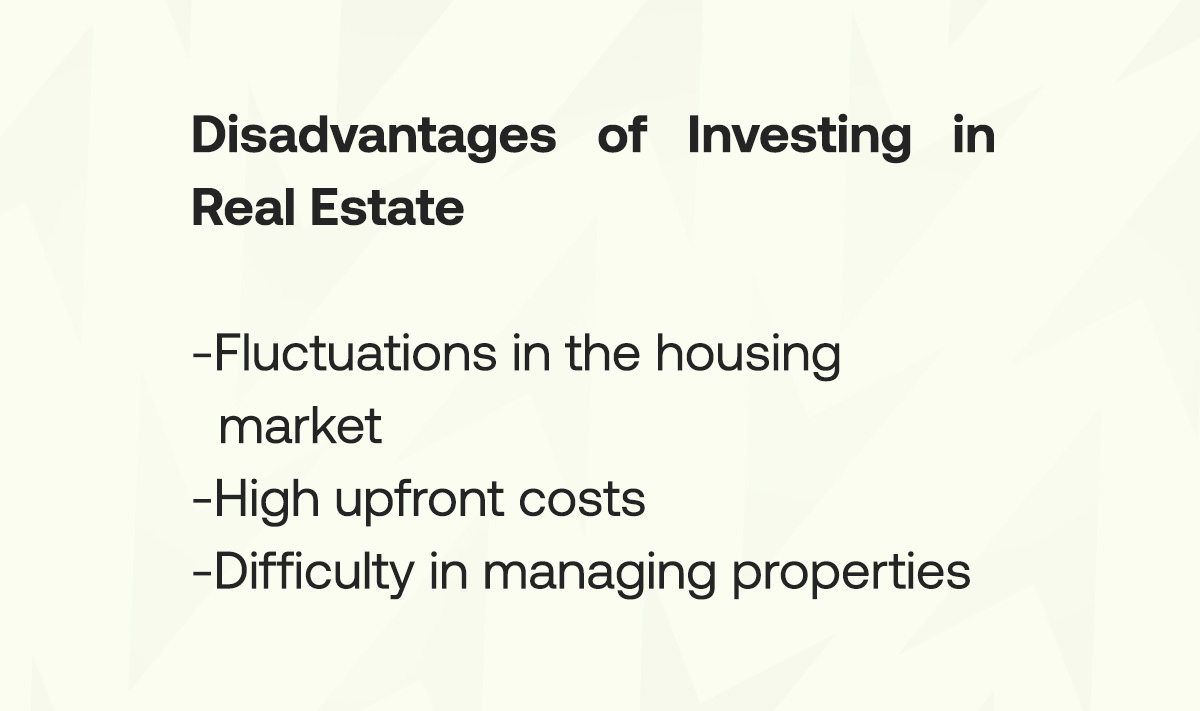 Disadvantages of Investing in Real Estate

-Fluctuations in the housing market
-High upfront costs
-Difficulty in managing properties